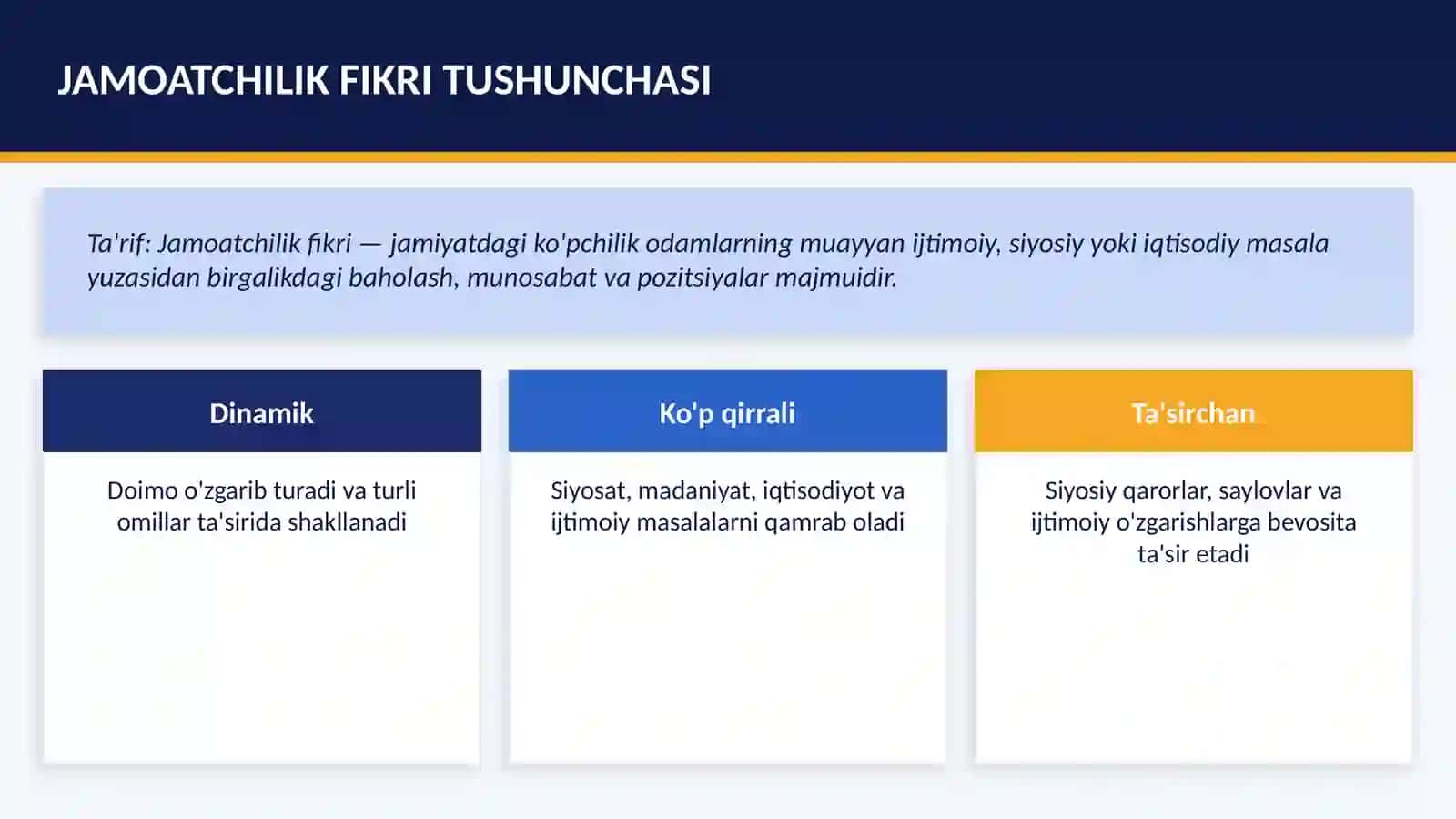 JAMOATCHILIK FIKRI TUSHUNCHASI

Ta'rif: Jamoatchilik fikri — jamiyatdagi ko'pchilik odamlarning muayyan ijtimoiy, siyosiy yoki iqtisodiy masala yuzasidan birgalikdagi baholash, munosabat va pozitsiyalar majmuidir.

Dinamik

Doimo o'zgarib turadi va turli omillar ta'sirida shakllanadi

Ko'p qirrali

Siyosat, madaniyat, iqtisodiyot va ijtimoiy masalalarni qamrab oladi

Ta'sirchan

Siyosiy qarorlar, saylovlar va ijtimoiy o'zgarishlarga bevosita ta'sir etadi